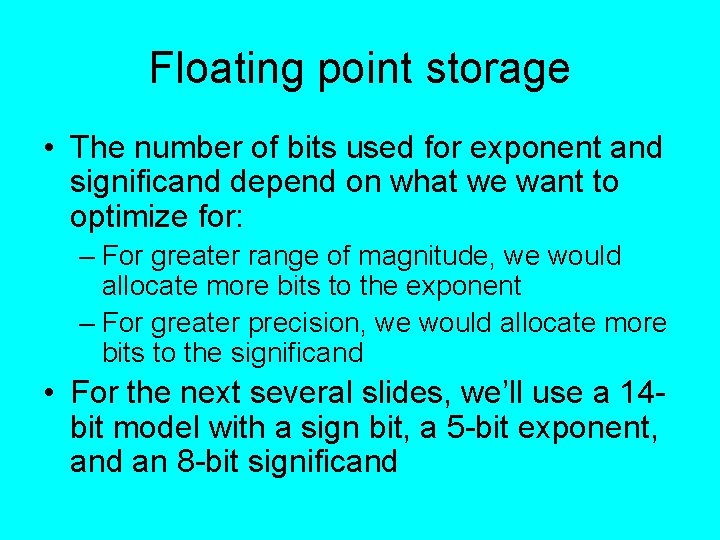 Floating point storage

• The number of bits used for exponent and significand depend on what we want to optimize for:

– For greater range of magnitude, we would allocate more bits to the exponent

– For greater precision, we would allocate more bits to the significand

• For the next several slides, we'll use a 14-bit model with a sign bit, a 5-bit exponent, and an 8-bit significand